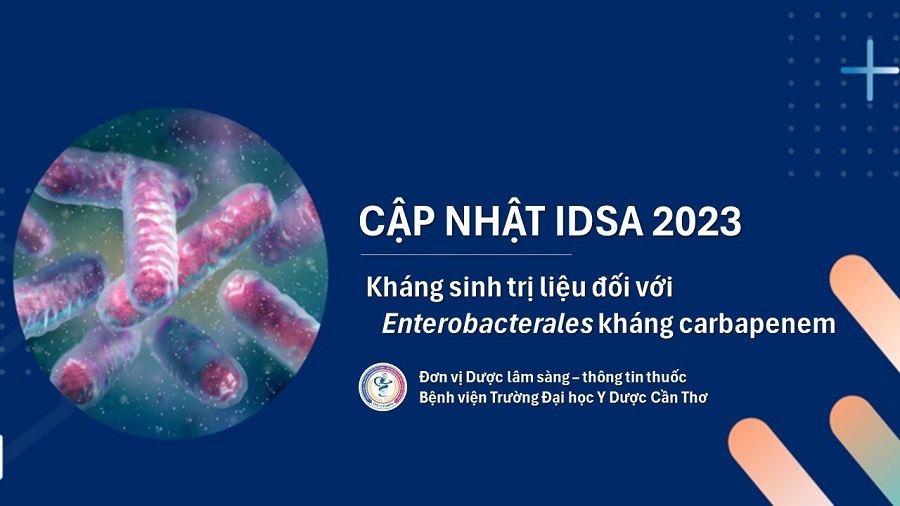 CẬP NHẬT IDSA 2023

Kháng sinh trị liệu đối với Enterobacterales kháng carbapenem

Đơn vị Dược lâm sàng – thông tin thuốc
Bệnh viện Trường Đại học Y Dược Cần Thơ